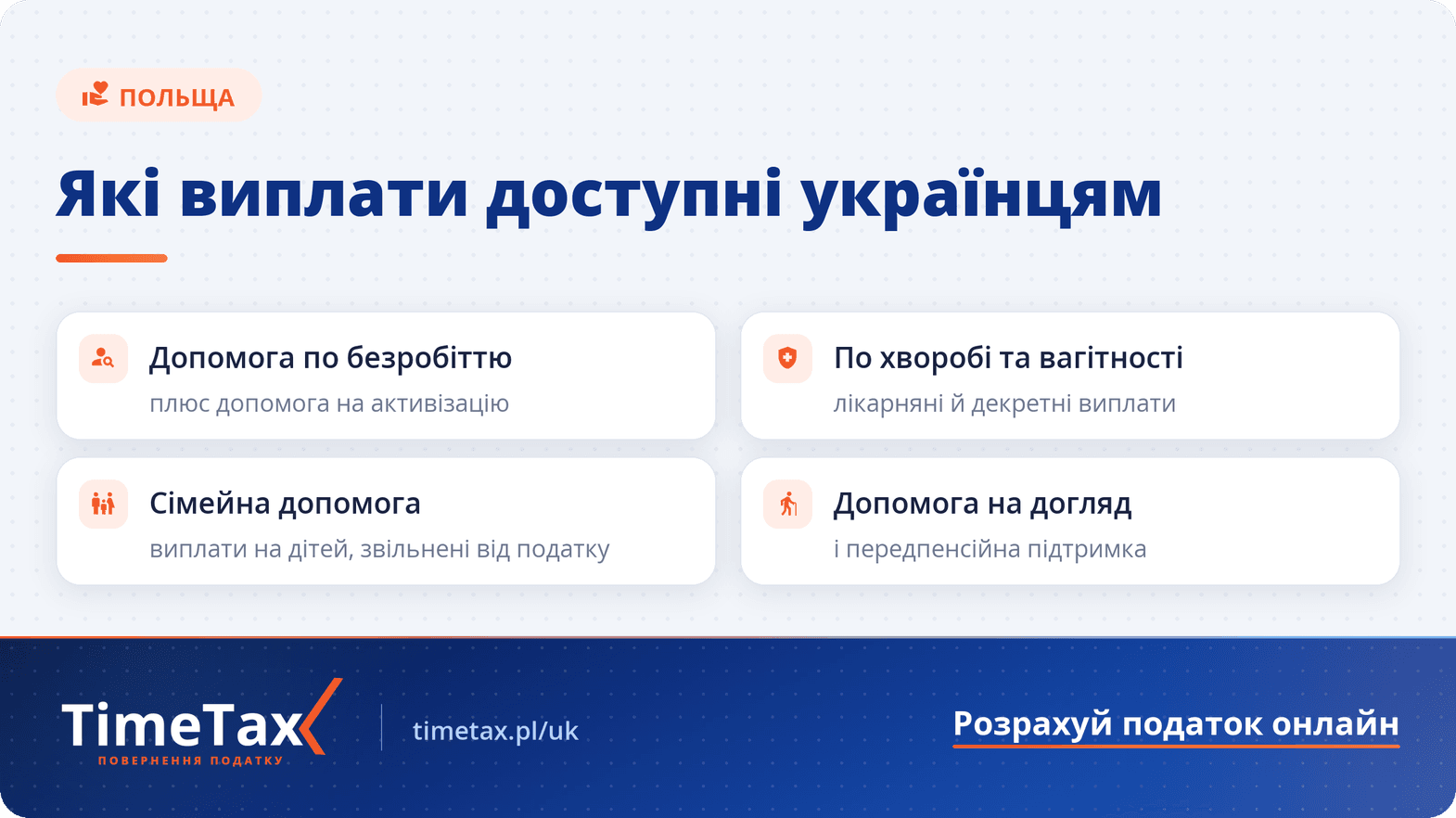 ПОЛЬЩА

Які виплати доступні українцям

Допомога по безробіттю
плюс допомога на активізацію

По хворобі та вагітності
лікарняні й декретні виплати

Сімейна допомога
виплати на дітей, звільнені від податку

Допомога на догляд
і передпенсійна підтримка

TimeTax
ПОВЕРНЕННЯ ПОДАТКУ

timetax.pl/uk

Розрахуй податок онлайн